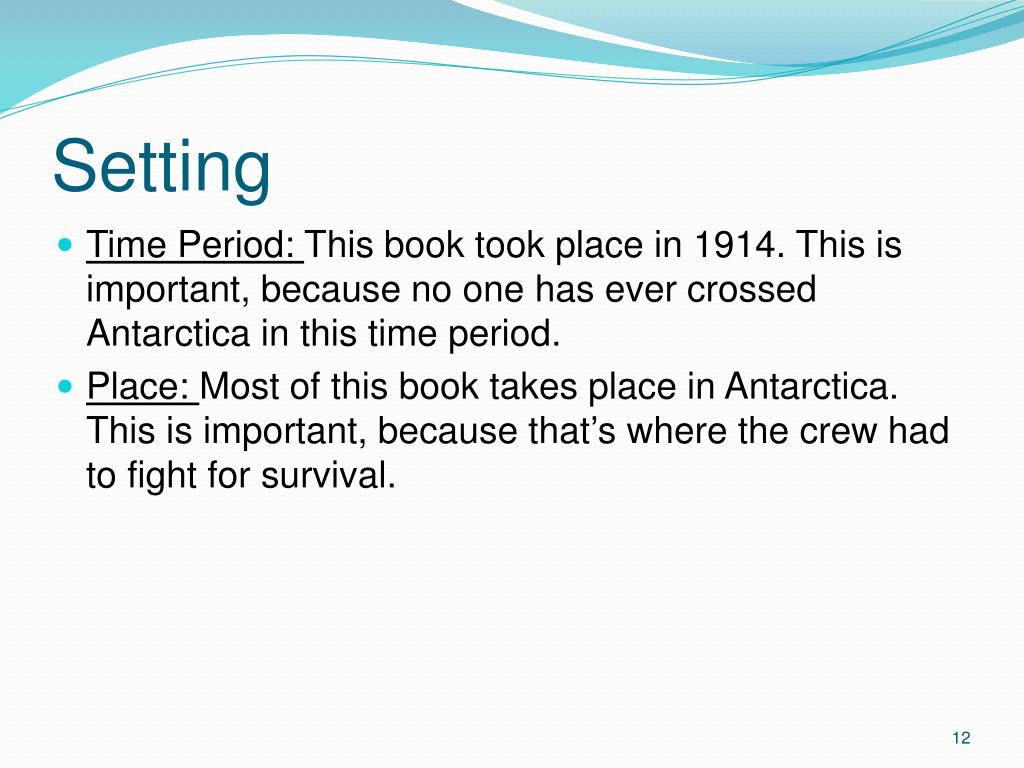 Setting

Time Period: This book took place in 1914. This is important, because no one has ever crossed Antarctica in this time period.

Place: Most of this book takes place in Antarctica. This is important, because that’s where the crew had to fight for survival.

12